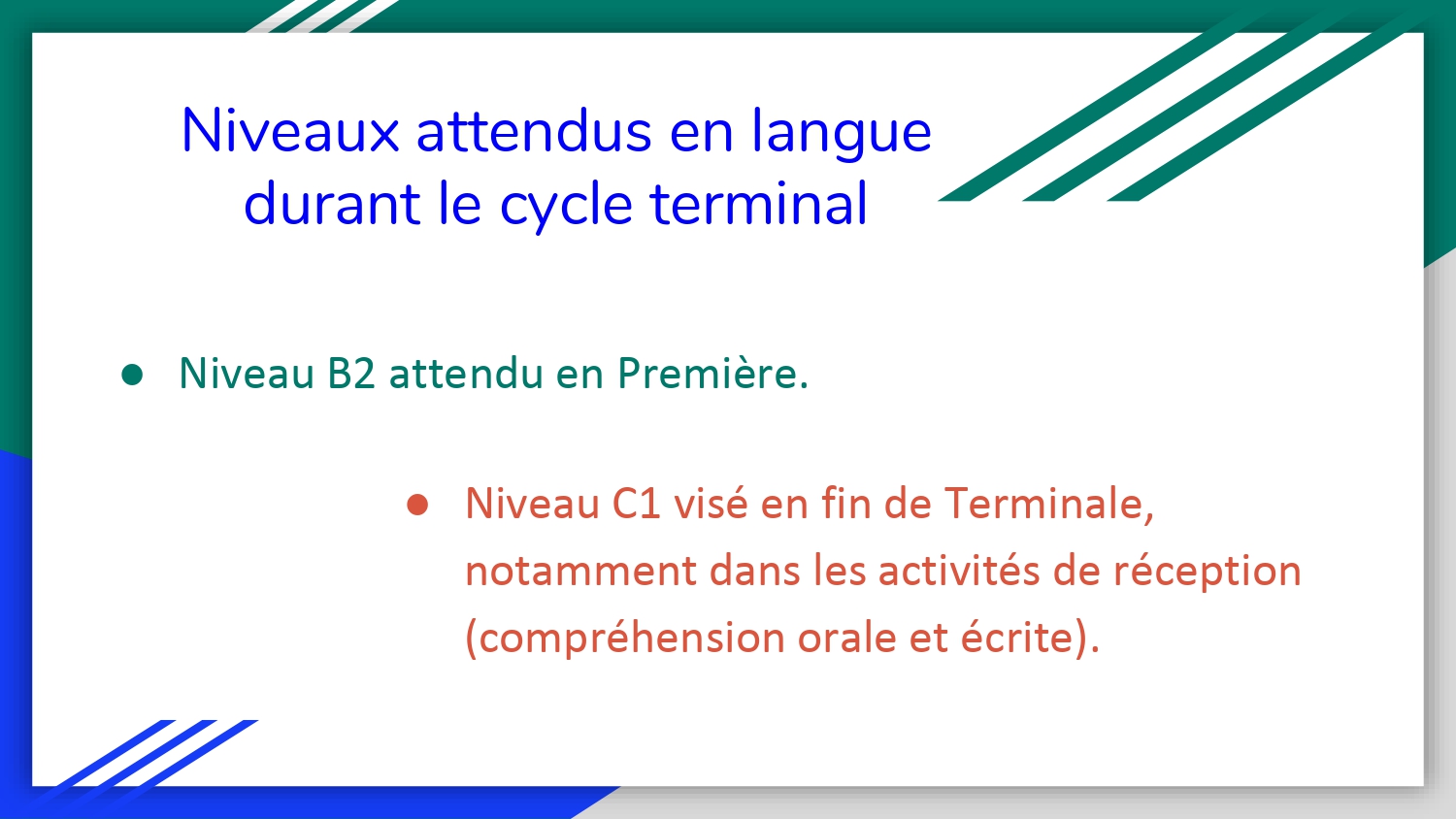 Niveaux attendus en langue durant le cycle terminal

● Niveau B2 attendu en Première.

● Niveau C1 visé en fin de Terminale, notamment dans les activités de réception (compréhension orale et écrite).